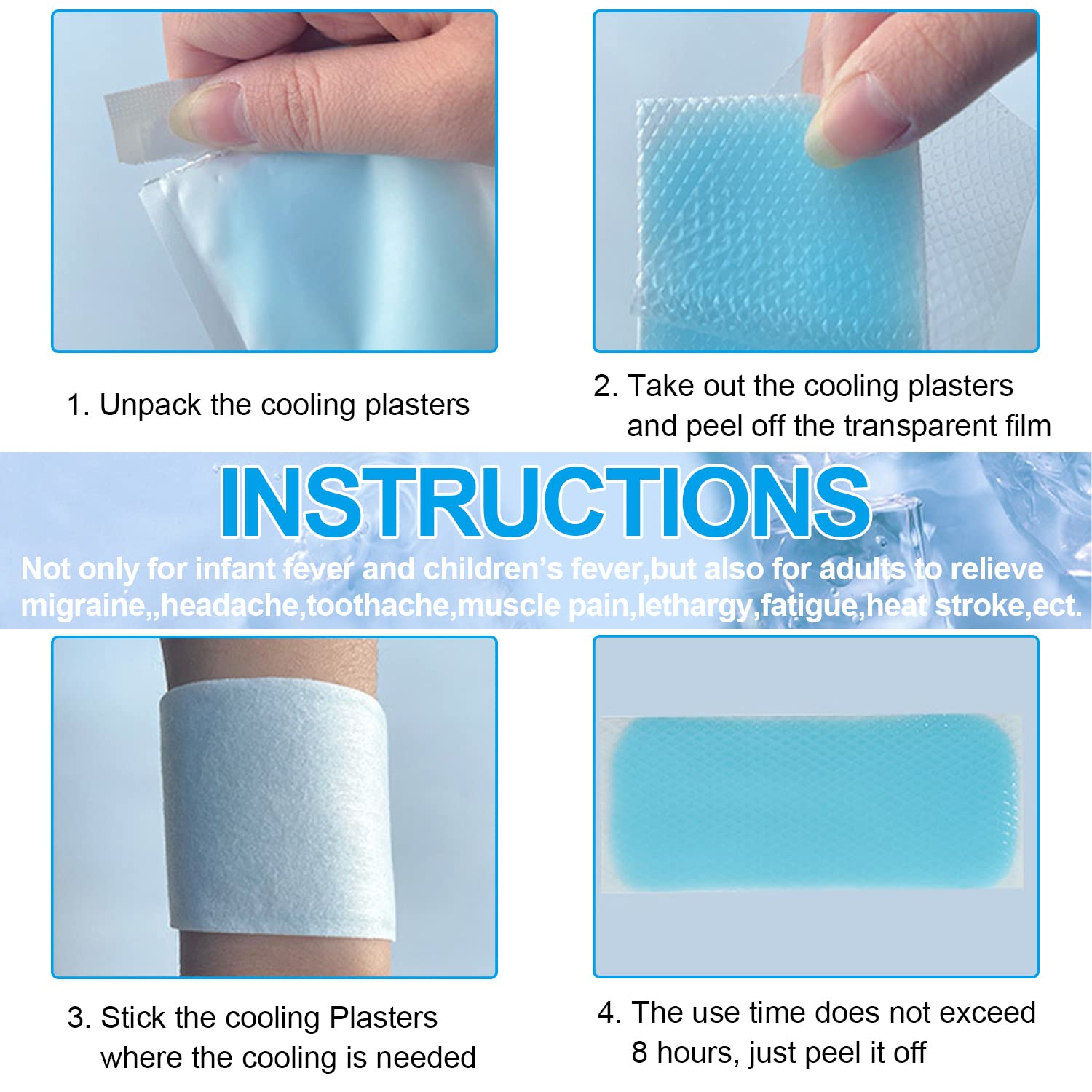 1. Unpack the cooling plasters

2. Take out the cooling plasters and peel off the transparent film

INSTRUCTIONS

Not only for infant fever and children's fever,but also for adults to relieve migraine,,headache,toothache,muscle pain,lethargy,fatigue,heat stroke,ect.

3. Stick the cooling Plasters where the cooling is needed

4. The use time does not exceed 8 hours, just peel it off